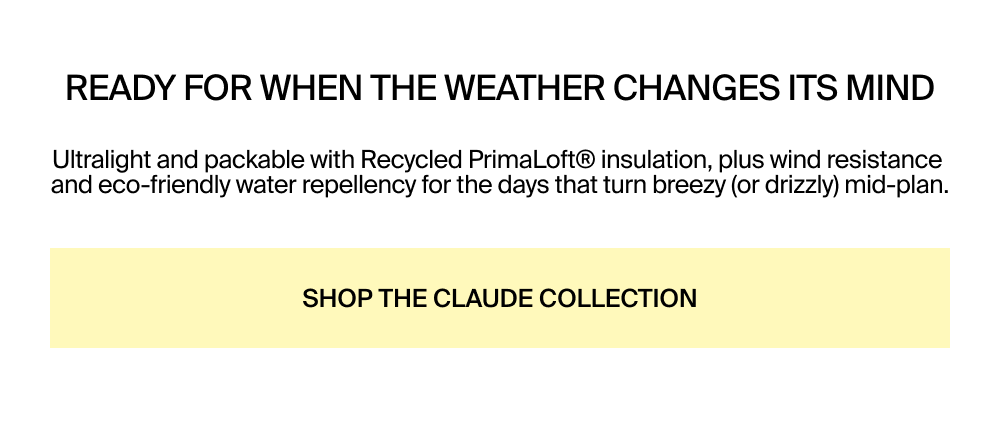 READY FOR WHEN THE WEATHER CHANGES ITS MIND

Ultralight and packable with Recycled PrimaLoft® insulation, plus wind resistance and eco-friendly water repellency for the days that turn breezy (or drizzly) mid-plan.

SHOP THE CLAUDE COLLECTION